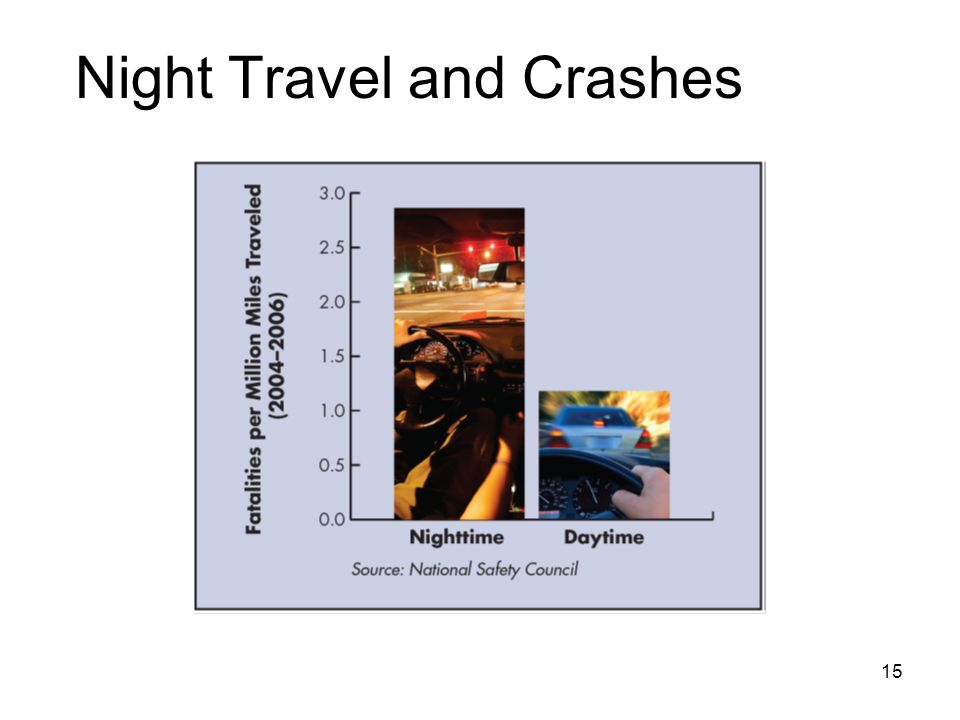 Night Travel and Crashes

Fatalities per Million Miles Traveled (2004–2006)

3.0
2.5
2.0
1.5
1.0
0.5
0.0

Nighttime
Daytime

Source: National Safety Council

15